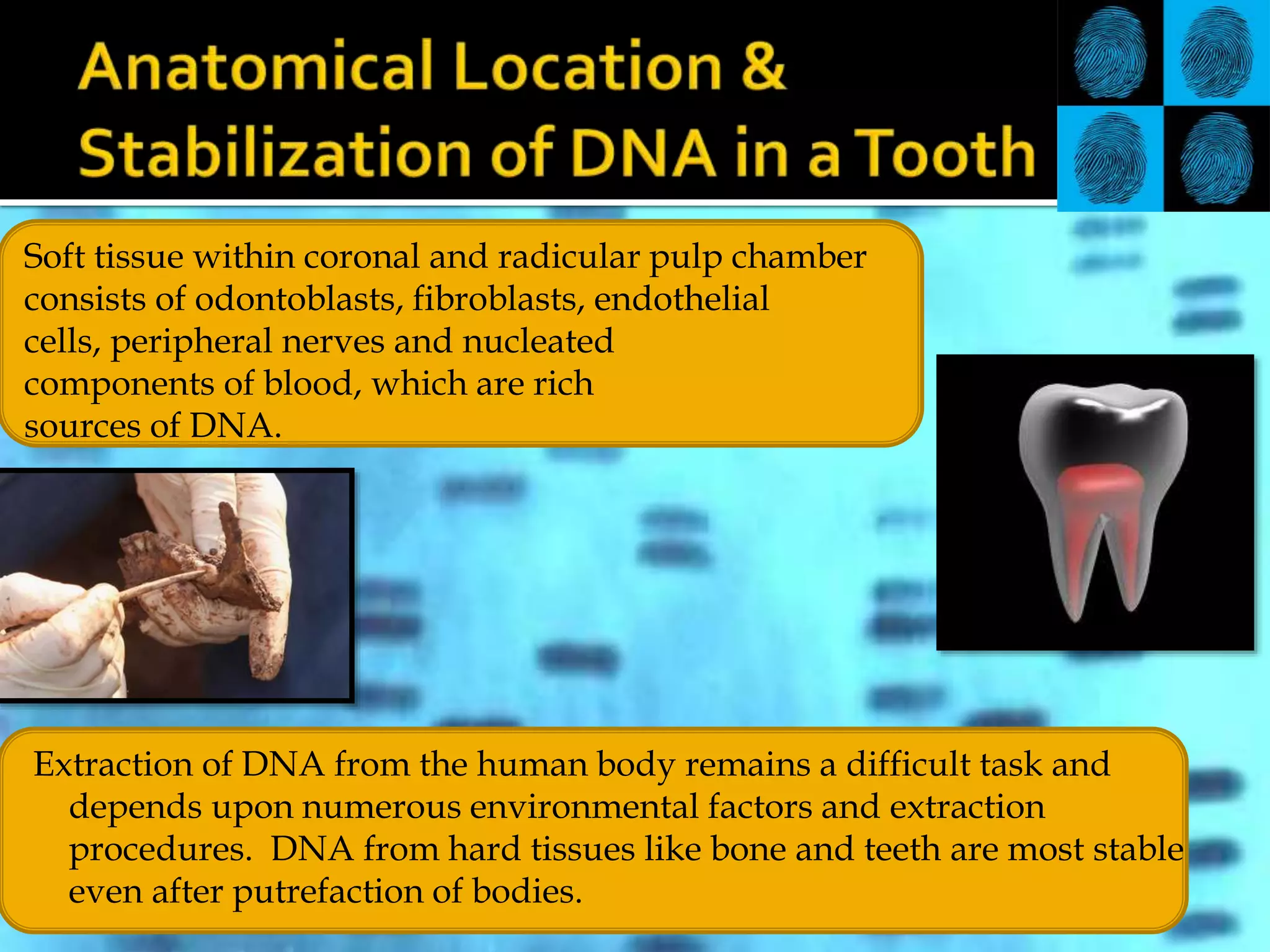 Anatomical Location & Stabilization of DNA in a Tooth

Soft tissue within coronal and radicular pulp chamber consists of odontoblasts, fibroblasts, endothelial cells, peripheral nerves and nucleated components of blood, which are rich sources of DNA.

Extraction of DNA from the human body remains a difficult task and depends upon numerous environmental factors and extraction procedures. DNA from hard tissues like bone and teeth are most stable even after putrefaction of bodies.